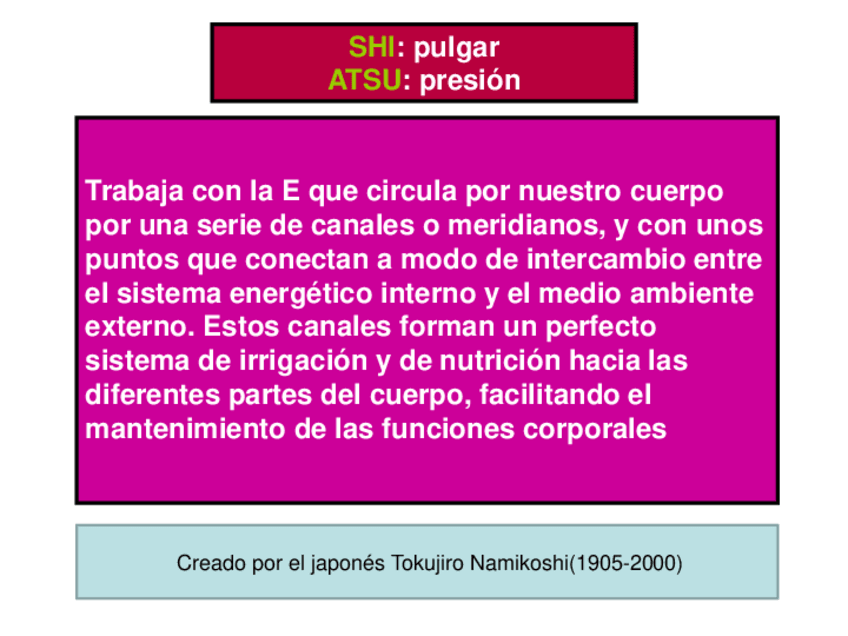 SHI: pulgar
ATSU: presión

Trabaja con la E que circula por nuestro cuerpo por una serie de canales o meridianos, y con unos puntos que conectan a modo de intercambio entre el sistema energético interno y el medio ambiente externo. Estos canales forman un perfecto sistema de irrigación y de nutrición hacia las diferentes partes del cuerpo, facilitando el mantenimiento de las funciones corporales

Creado por el japonés Tokujiro Namikoshi(1905-2000)